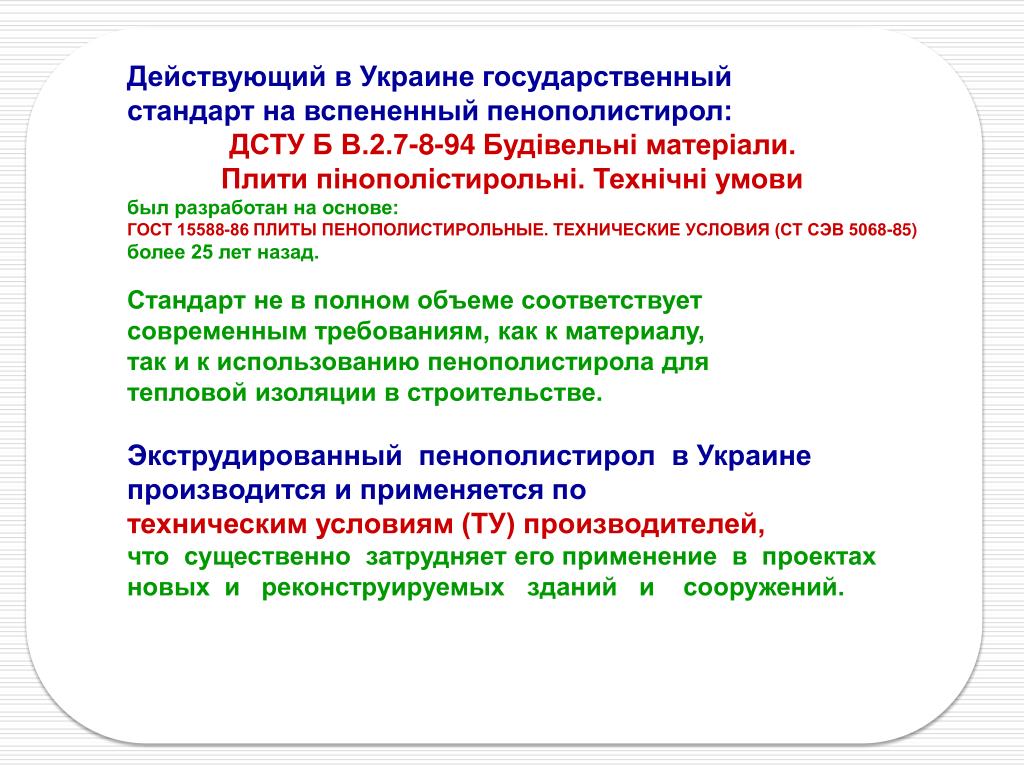 Действующий в Украине государственный стандарт на вспененный пенополистирол:
ДСТУ Б В.2.7-8-94 Будівельні матеріали.
Плити пінополістирольні. Технічні умови
был разработан на основе:
ГОСТ 15588-86 ПЛИТЫ ПЕНОПОЛИСТИРОЛЬНЫЕ. ТЕХНИЧЕСКИЕ УСЛОВИЯ (СТ СЭВ 5068-85)
более 25 лет назад.

Стандарт не в полном объеме соответствует современным требованиям, как к материалу, так и к использованию пенополистирола для тепловой изоляции в строительстве.

Экструдированный пенополистирол в Украине производится и применяется по
техническим условиям (ТУ) производителей,
что существенно затрудняет его применение в проектах новых и реконструируемых зданий и сооружений.